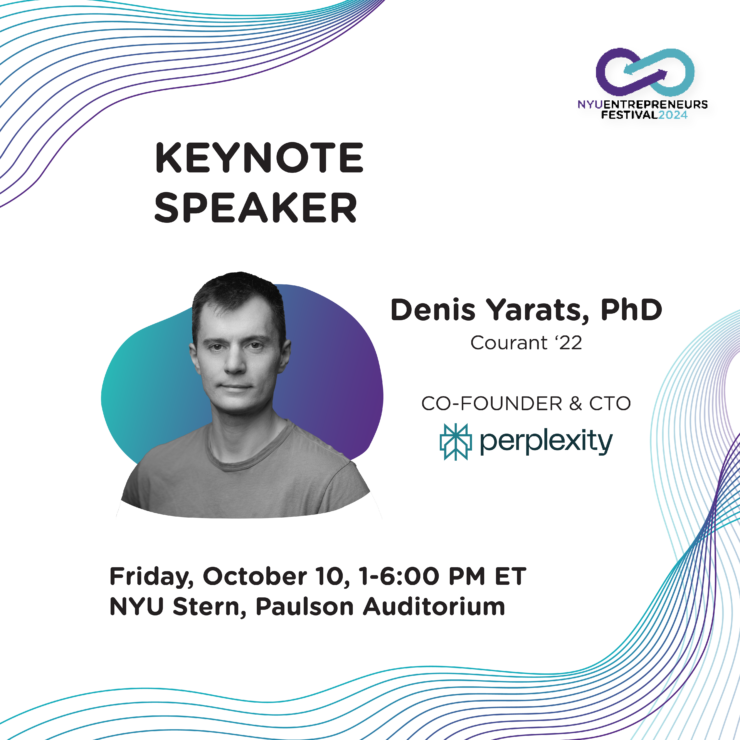 NYUENTREPRENEURS FESTIVAL2024

KEYNOTE SPEAKER

Denis Yarats, PhD
Courant ‘22

CO-FOUNDER & CTO
perplexity

Friday, October 10, 1-6:00 PM ET
NYU Stern, Paulson Auditorium